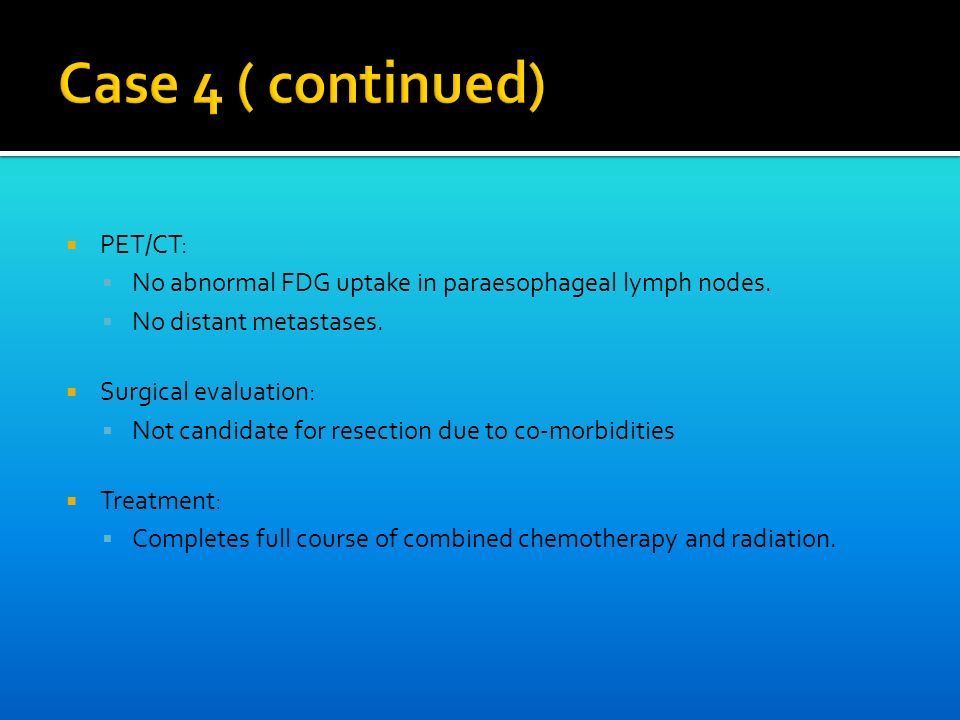 Case 4 ( continued)

PET/CT:
No abnormal FDG uptake in paraesophageal lymph nodes.
No distant metastases.

Surgical evaluation:
Not candidate for resection due to co-morbidities

Treatment:
Completes full course of combined chemotherapy and radiation.